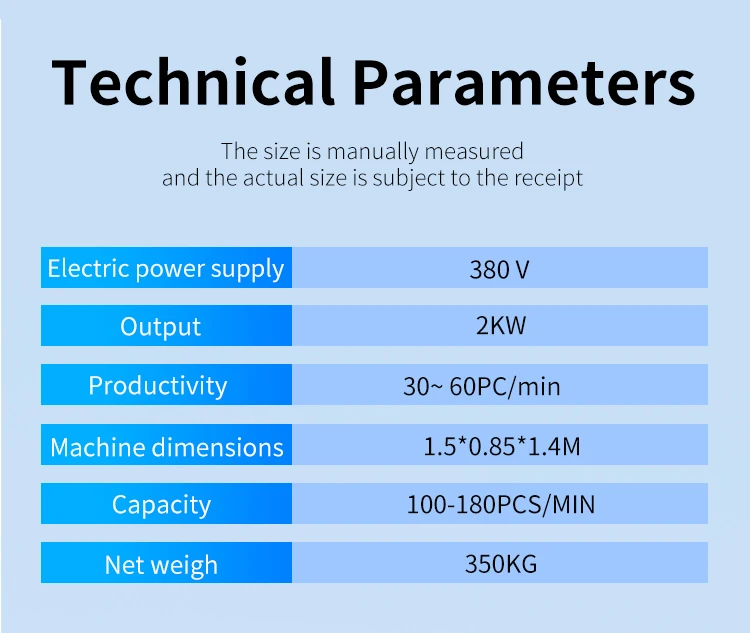 Technical Parameters

The size is manually measured
and the actual size is subject to the receipt

| Electric power supply | 380 V |
|---|---|
| Output | 2KW |
| Productivity | 30~ 60PC/min |
| Machine dimensions | 1.5*0.85*1.4M |
| Capacity | 100-180PCS/MIN |
| Net weigh | 350KG |